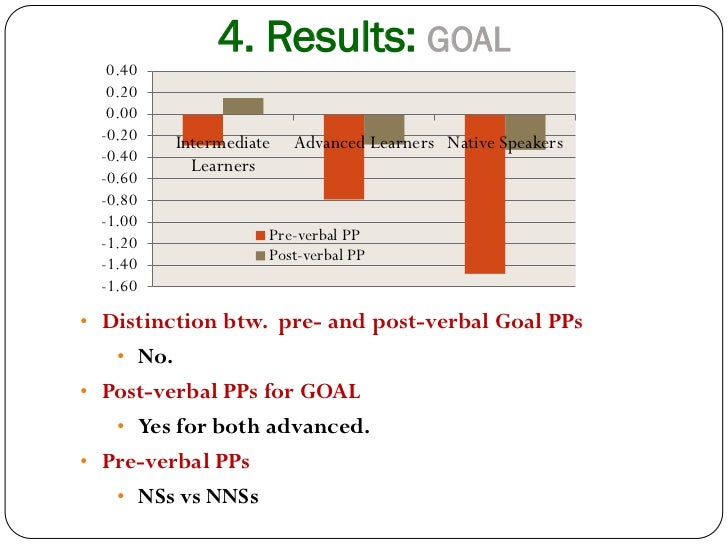 4. Results: GOAL

0.40
0.20
0.00
-0.20
-0.40
-0.60
-0.80
-1.00
-1.20
-1.40
-1.60

Intermediate Learners
Advanced Learners
Native Speakers

Pre-verbal PP
Post-verbal PP

• Distinction btw. pre- and post-verbal Goal PPs
  • No.
• Post-verbal PPs for GOAL
  • Yes for both advanced.
• Pre-verbal PPs
  • NSs vs NNSs